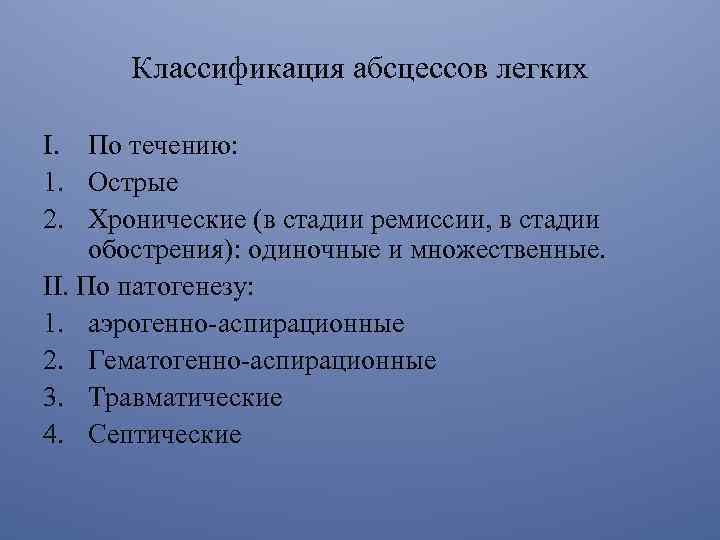 Классификация абсцессов легких

I. По течению:
1. Острые
2. Хронические (в стадии ремиссии, в стадии обострения): одиночные и множественные.
II. По патогенезу:
1. аэрогенно-аспирационные
2. Гематогенно-аспирационные
3. Травматические
4. Септические